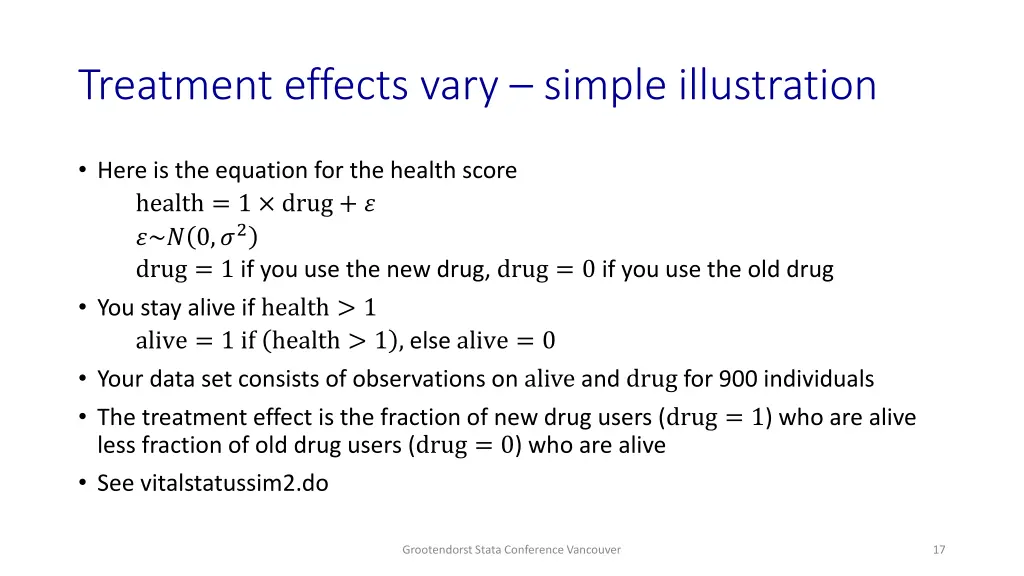 Treatment effects vary – simple illustration

• Here is the equation for the health score
$\text{health} = 1 \times \text{drug} + \varepsilon$
$\varepsilon \sim N(0, \sigma^2)$
$\text{drug} = 1$ if you use the new drug, $\text{drug} = 0$ if you use the old drug

• You stay alive if $\text{health} > 1$
$\text{alive} = 1 \text{ if } (\text{health} > 1), \text{else alive} = 0$

• Your data set consists of observations on $\text{alive}$ and $\text{drug}$ for 900 individuals

• The treatment effect is the fraction of new drug users ($\text{drug} = 1$) who are alive less fraction of old drug users ($\text{drug} = 0$) who are alive

• See vitalstatussim2.do

Grootendorst Stata Conference Vancouver

17